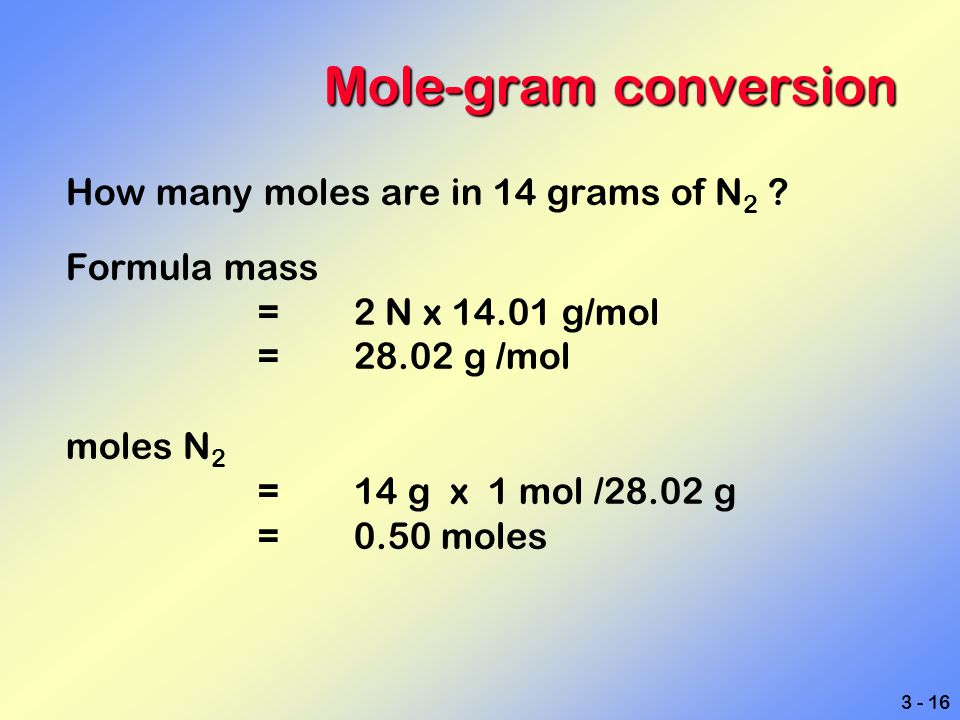 Mole-gram conversion

How many moles are in 14 grams of $N_2$ ?

Formula mass
= 2 N x 14.01 g/mol
= 28.02 g /mol

moles $N_2$
= 14 g x 1 mol /28.02 g
= 0.50 moles

3 - 16